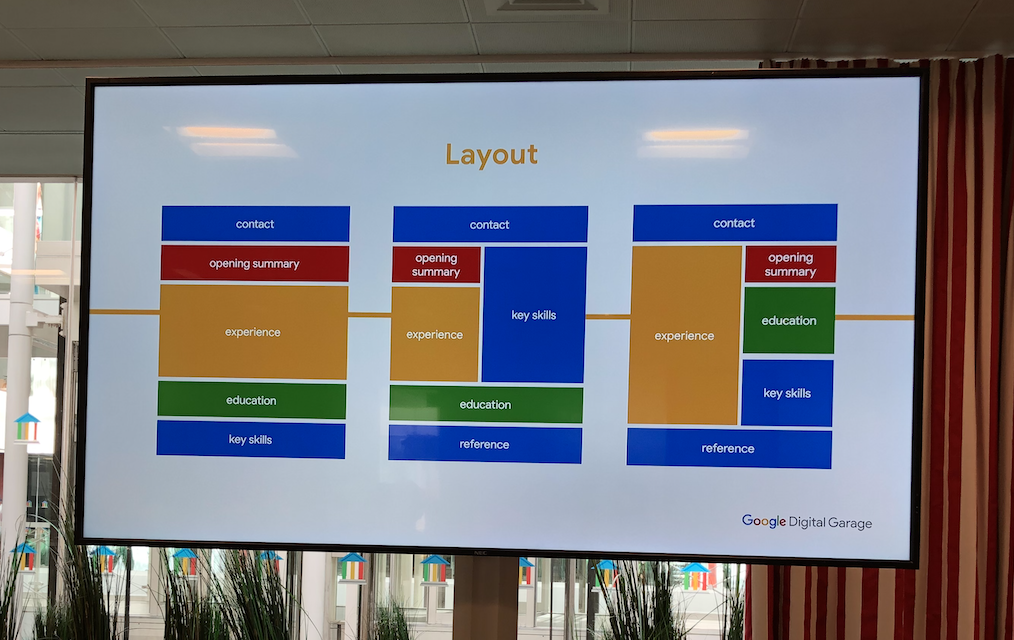 Layout

contact
opening summary
experience
education
key skills

contact
opening summary
experience
key skills
education
reference

contact
experience
opening summary
education
key skills
reference

Google Digital Garage